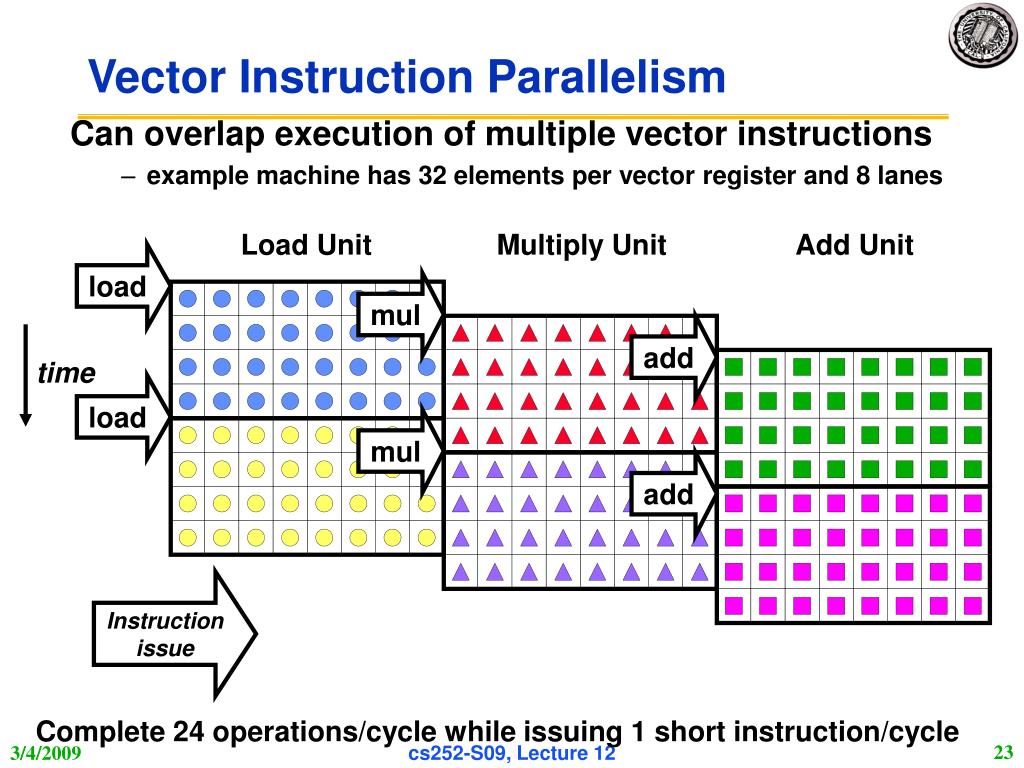 Vector Instruction Parallelism

Can overlap execution of multiple vector instructions

– example machine has 32 elements per vector register and 8 lanes

Load Unit

Multiply Unit

Add Unit

load

mul

add

time

load

mul

add

Instruction issue

Complete 24 operations/cycle while issuing 1 short instruction/cycle

3/4/2009

cs252-S09, Lecture 12

23